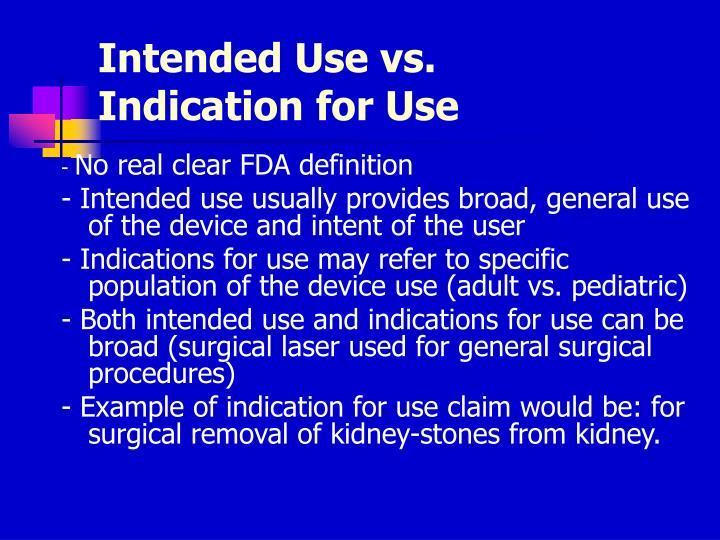 Intended Use vs. Indication for Use

- No real clear FDA definition

- Intended use usually provides broad, general use of the device and intent of the user

- Indications for use may refer to specific population of the device use (adult vs. pediatric)

- Both intended use and indications for use can be broad (surgical laser used for general surgical procedures)

- Example of indication for use claim would be: for surgical removal of kidney-stones from kidney.